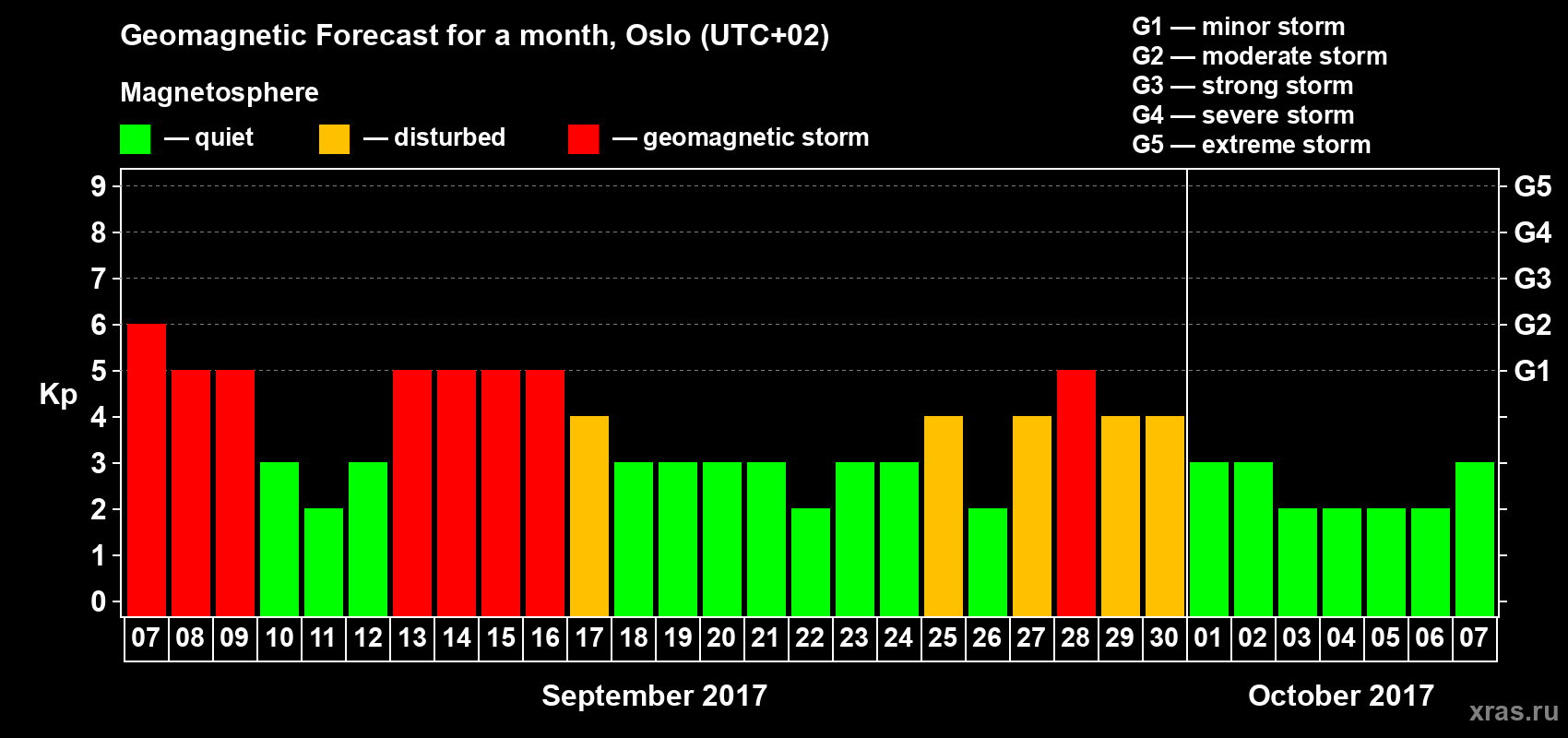 Geomagnetic Forecast for a month, Oslo (UTC+02)

Magnetosphere

— quiet — disturbed — geomagnetic storm

G1 — minor storm
G2 — moderate storm
G3 — strong storm
G4 — severe storm
G5 — extreme storm

Kp

9 8 7 6 5 4 3 2 1 0

G5 G4 G3 G2 G1

07 08 09 10 11 12 13 14 15 16 17 18 19 20 21 22 23 24 25 26 27 28 29 30 01 02 03 04 05 06 07

September 2017

October 2017

xras.ru